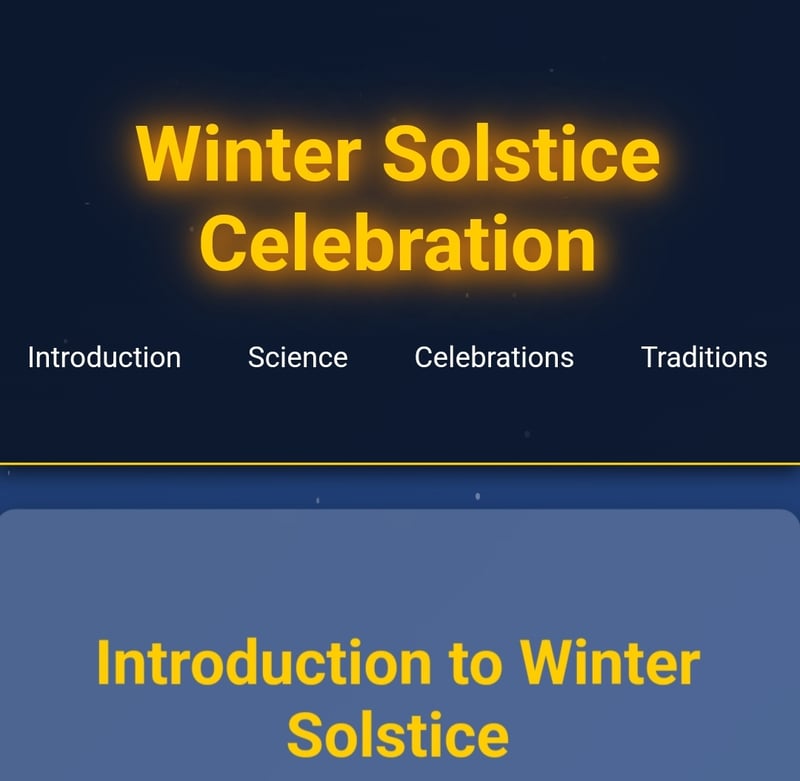 Winter Solstice Celebration

Introduction Science Celebrations Traditions

Introduction to Winter Solstice